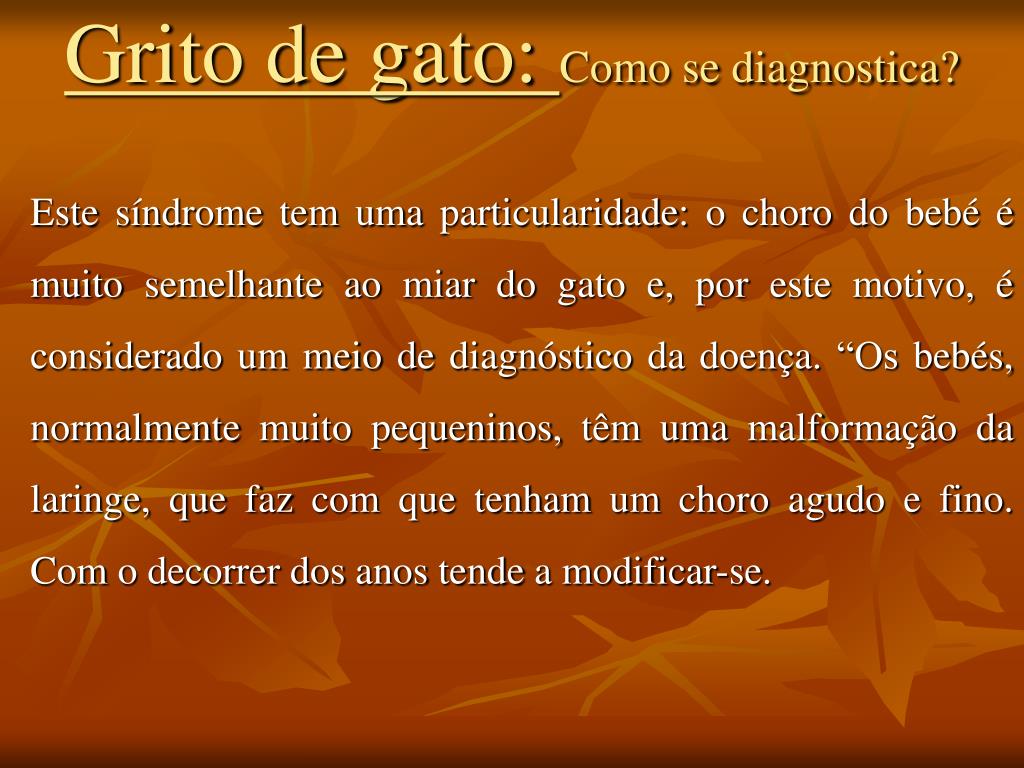 Grito de gato: Como se diagnostica?

Este síndrome tem uma particularidade: o choro do bebé é muito semelhante ao miar do gato e, por este motivo, é considerado um meio de diagnóstico da doença. “Os bebés, normalmente muito pequeninos, têm uma malformação da laringe, que faz com que tenham um choro agudo e fino. Com o decorrer dos anos tende a modificar-se.